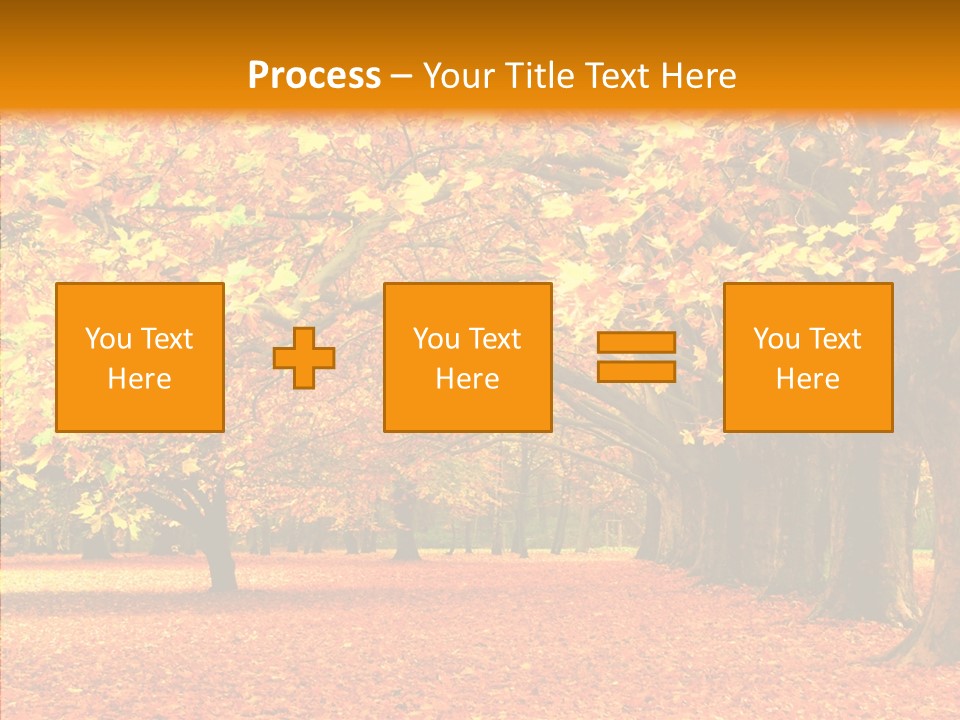 Process – Your Title Text Here

You Text Here

You Text Here

You Text Here